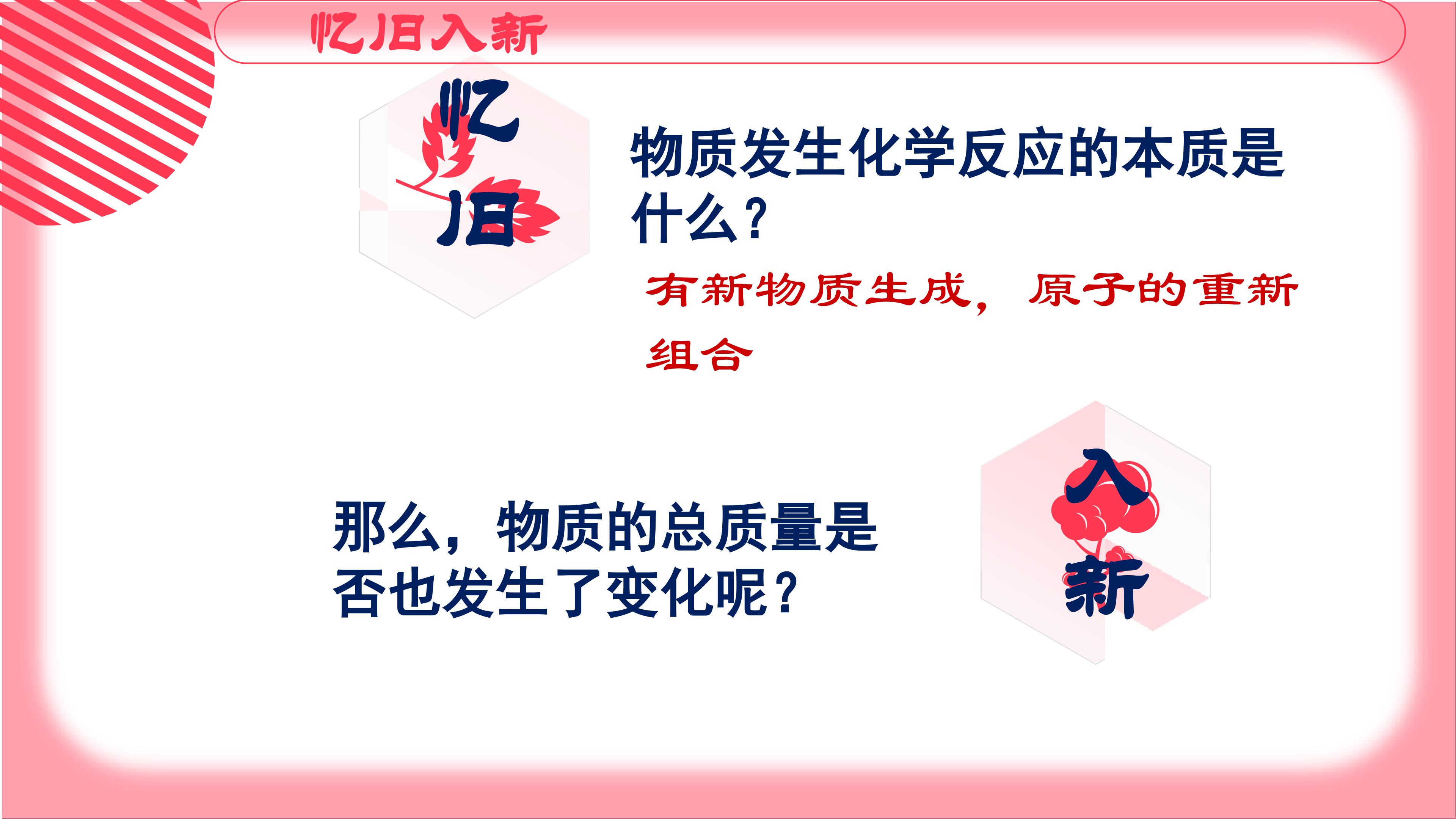 忆旧入新

忆旧

物质发生化学反应的本质是什么？

有新物质生成，原子的重新组合

那么，物质的总质量是否也发生了变化呢？

入新